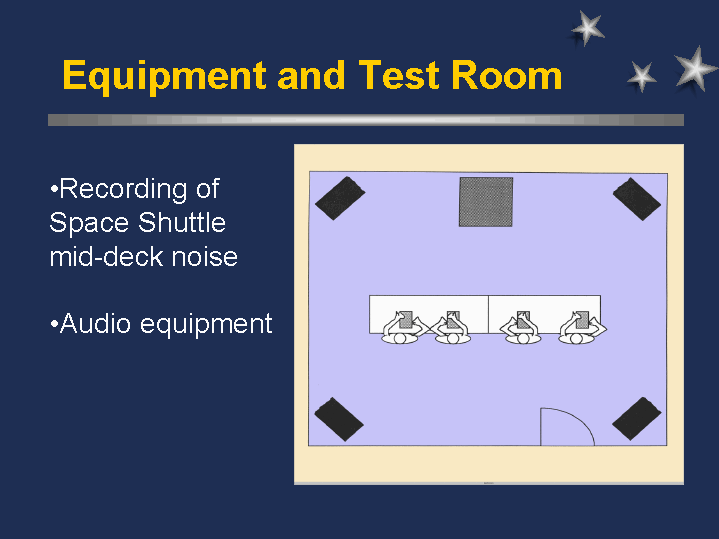 Equipment and Test Room

•Recording of Space Shuttle mid-deck noise

•Audio equipment